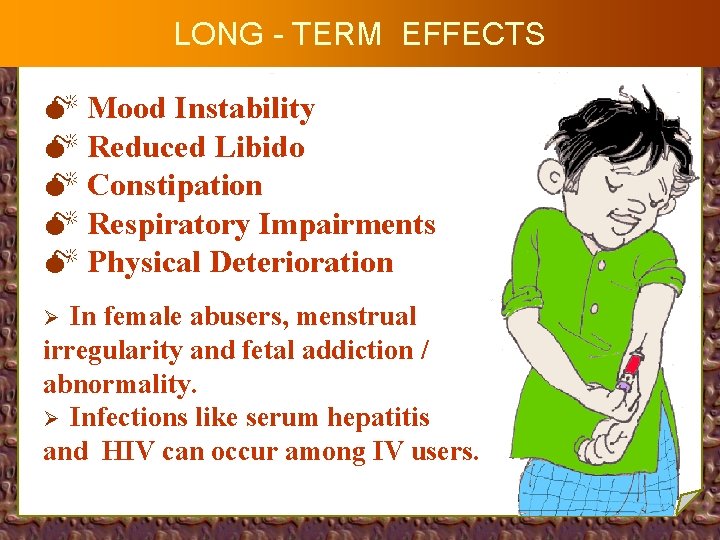 LONG - TERM EFFECTS

Mood Instability
Reduced Libido
Constipation
Respiratory Impairments
Physical Deterioration

➢ In female abusers, menstrual irregularity and fetal addiction / abnormality.
➢ Infections like serum hepatitis and HIV can occur among IV users.